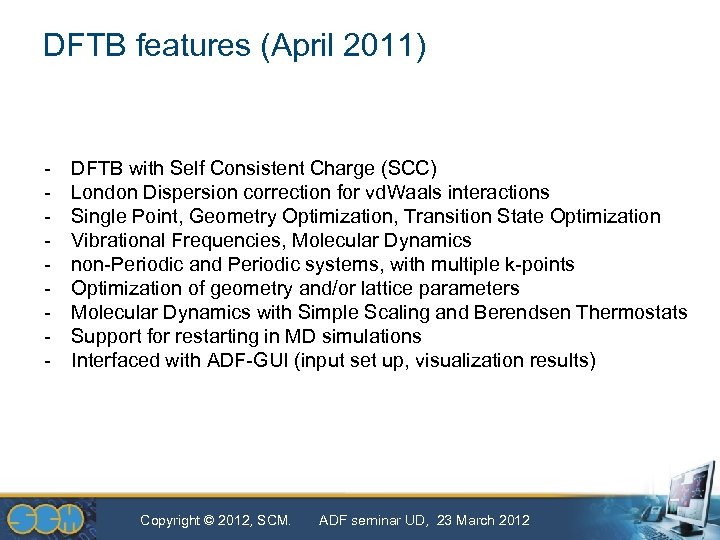 DFTB features (April 2011)

- DFTB with Self Consistent Charge (SCC)
- London Dispersion correction for vdWaals interactions
- Single Point, Geometry Optimization, Transition State Optimization
- Vibrational Frequencies, Molecular Dynamics
- non-Periodic and Periodic systems, with multiple k-points
- Optimization of geometry and/or lattice parameters
- Molecular Dynamics with Simple Scaling and Berendsen Thermostats
- Support for restarting in MD simulations
- Interfaced with ADF-GUI (input set up, visualization results)

SCM

Copyright © 2012, SCM. ADF seminar UD, 23 March 2012